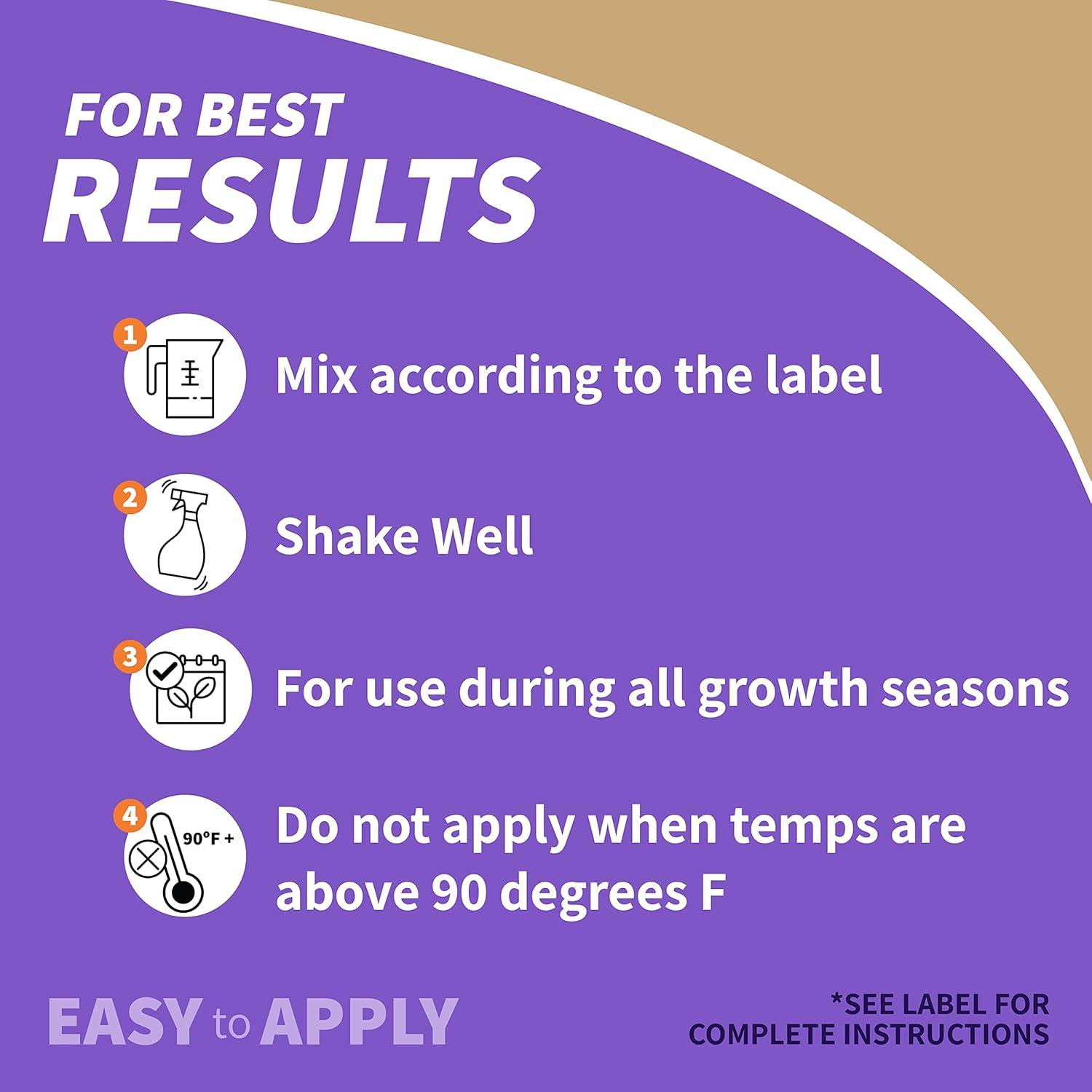 FOR BEST
RESULTS

1 Mix according to the label

2 Shake Well

3 For use during all growth seasons

4 90°F + Do not apply when temps are above 90 degrees F

EASY to APPLY

*SEE LABEL FOR COMPLETE INSTRUCTIONS